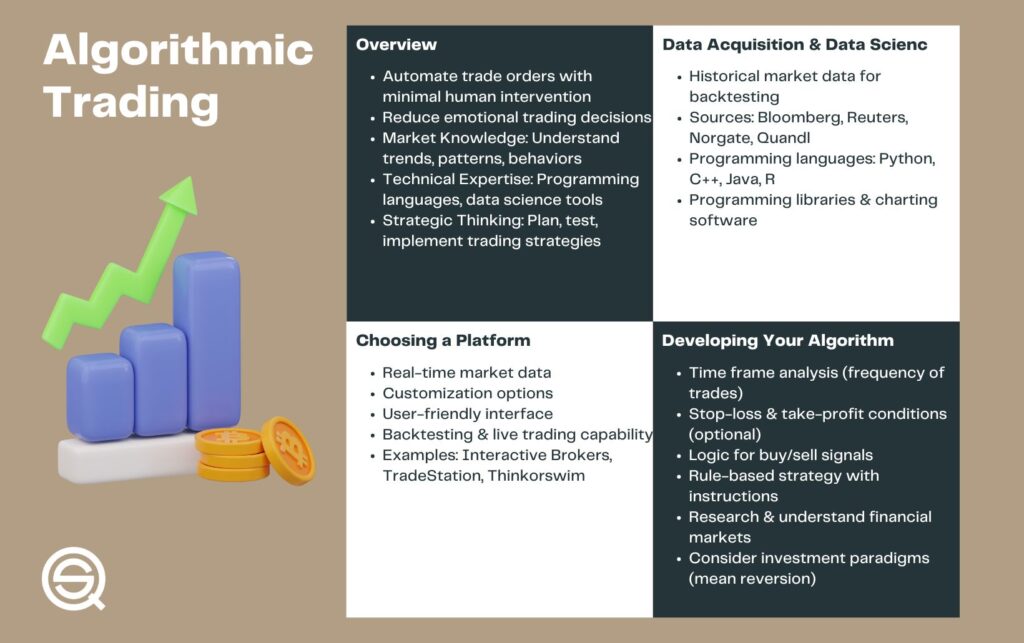 Algorithmic Trading

Overview

- Automate trade orders with minimal human intervention
- Reduce emotional trading decisions
- Market Knowledge: Understand trends, patterns, behaviors
- Technical Expertise: Programming languages, data science tools
- Strategic Thinking: Plan, test, implement trading strategies

Data Acquisition & Data Scienc

- Historical market data for backtesting
- Sources: Bloomberg, Reuters, Norgate, Quandl
- Programming languages: Python, C++, Java, R
- Programming libraries & charting software

Choosing a Platform

- Real-time market data
- Customization options
- User-friendly interface
- Backtesting & live trading capability
- Examples: Interactive Brokers, TradeStation, Thinkorswim

Developing Your Algorithm

- Time frame analysis (frequency of trades)
- Stop-loss & take-profit conditions (optional)
- Logic for buy/sell signals
- Rule-based strategy with instructions
- Research & understand financial markets
- Consider investment paradigms (mean reversion)